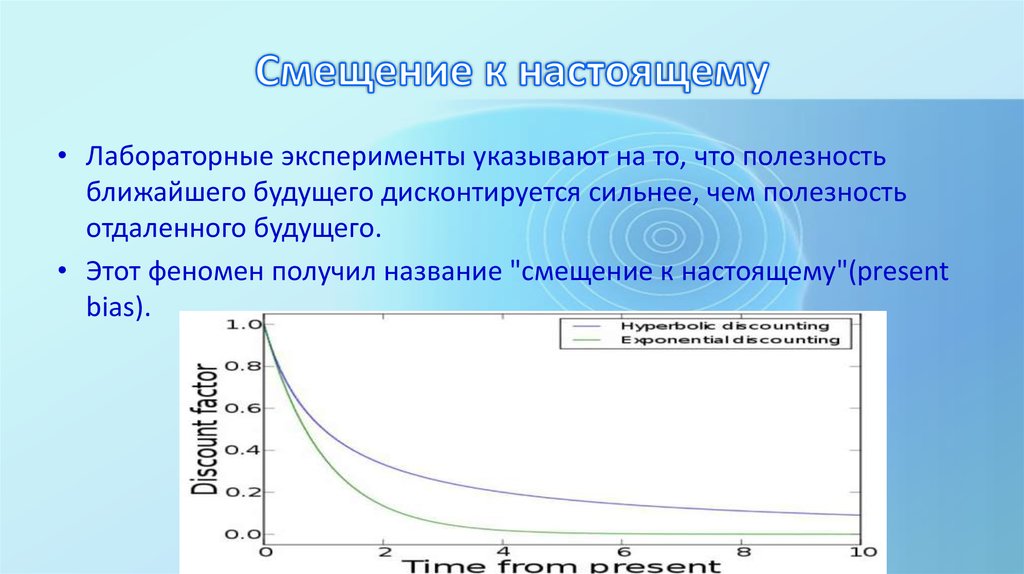 Смещение к настоящему

• Лабораторные эксперименты указывают на то, что полезность ближайшего будущего дисконтируется сильнее, чем полезность отдаленного будущего.

• Этот феномен получил название "смещение к настоящему"(present bias).

Hyperbolic discounting
Exponential discounting

Discount factor

1.0
0.8
0.6
0.4
0.2
0.0

0
2
4
6
8
10

Time from present